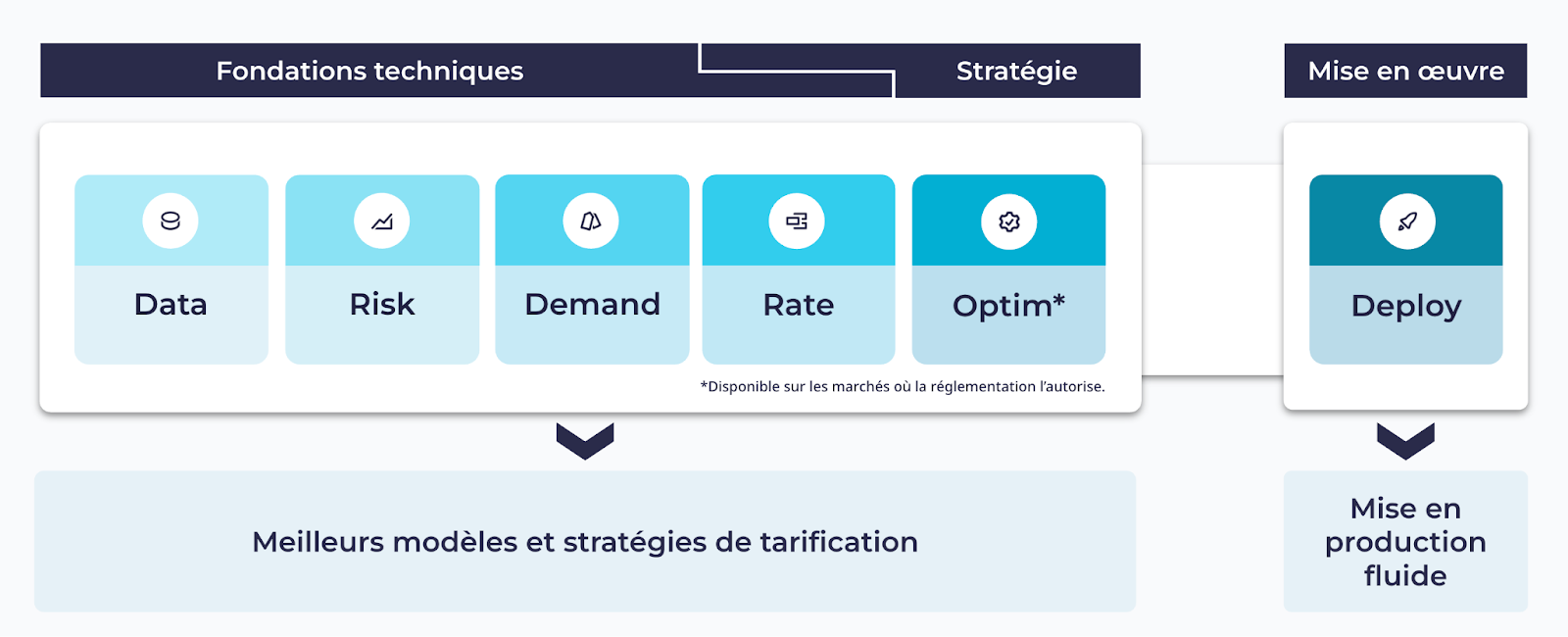 Fondations techniques

Stratégie

Mise en œuvre

Data

Risk

Demand

Rate

Optim*

Deploy

*Disponible sur les marchés où la réglementation l'autorise.

Meilleurs modèles et stratégies de tarification

Mise en production fluide